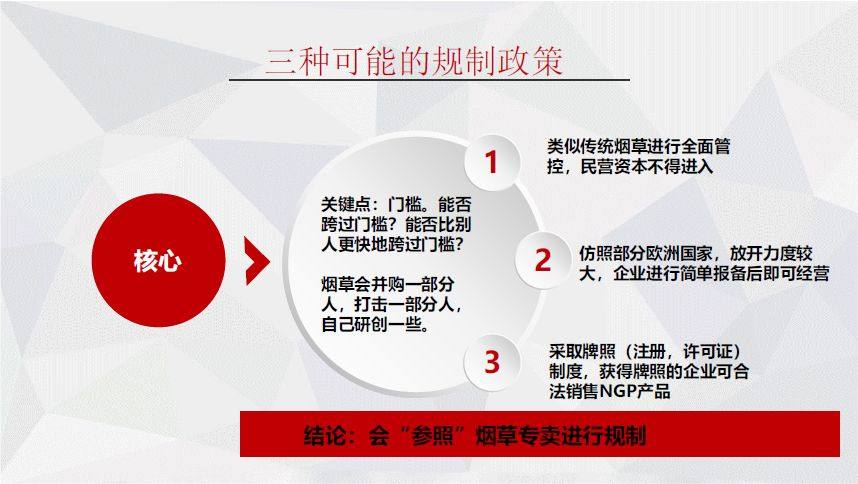 三种可能的规制政策

核心

关键点：门槛。能否跨过门槛？能否比别人更快地跨过门槛？

烟草会并购一部分人，打击一部分人，自己研创一些。

1
类似传统烟草进行全面管控，民营资本不得进入

2
仿照部分欧洲国家，放开力度较大，企业进行简单报备后即可经营

3
采取牌照（注册，许可证）制度，获得牌照的企业可合法销售NGP产品

结论：会“参照”烟草专卖进行规制